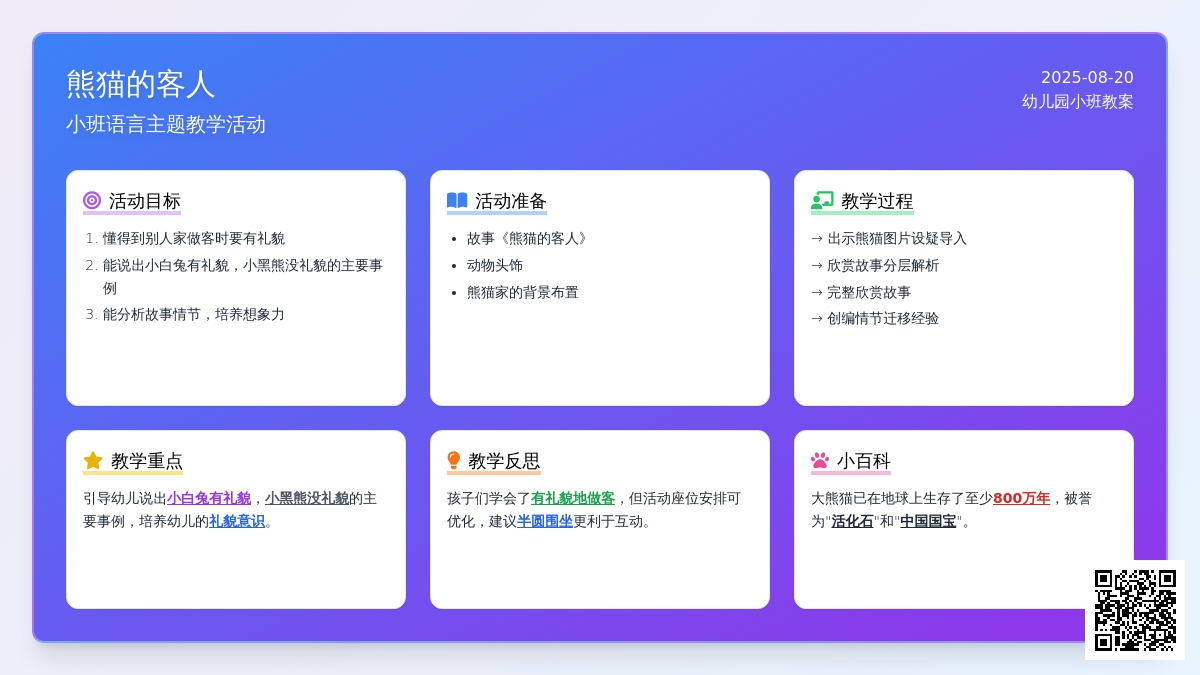 熊猫的客人
小班语言主题教学活动

2025-08-20
幼儿园小班教案

活动目标
1. 懂得到别人家做客时要有礼貌
2. 能说出小白兔有礼貌，小黑熊没礼貌的主要事例
3. 能分析故事情节，培养想象力

活动准备
• 故事《熊猫的客人》
• 动物头饰
• 熊猫家的背景布置

教学过程
→ 出示熊猫图片设疑导入
→ 欣赏故事分层解析
→ 完整欣赏故事
→ 创编情节迁移经验

教学重点
引导幼儿说出小白兔有礼貌，小黑熊没礼貌的主要事例，培养幼儿的礼貌意识。

教学反思
孩子们学会了有礼貌地做客，但活动座位安排可优化，建议半圆围坐更利于互动。

小百科
大熊猫已在地球上生存了至少800万年，被誉为"活化石"和"中国国宝"。